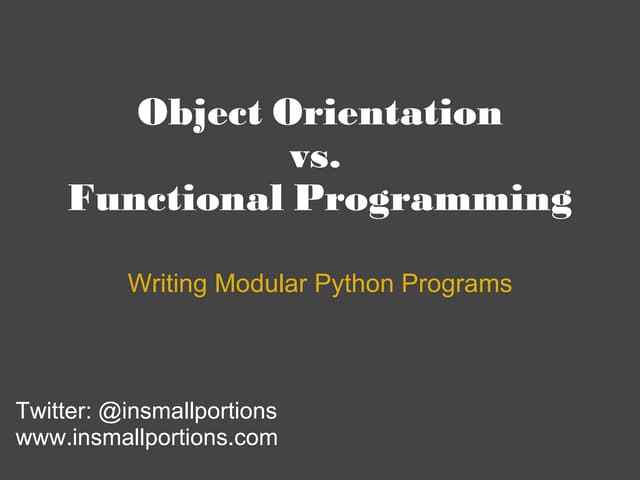 Object Orientation
vs.
Functional Programming

Writing Modular Python Programs

Twitter: @insmallportions
www.insmallportions.com